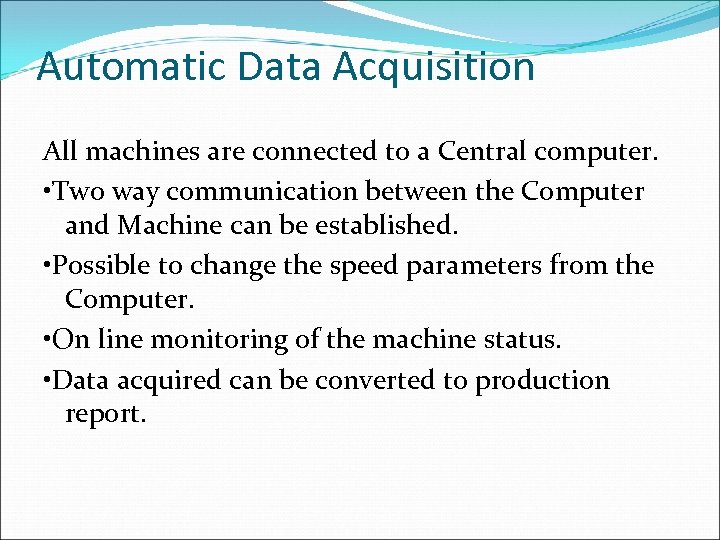 Automatic Data Acquisition

All machines are connected to a Central computer.

•Two way communication between the Computer and Machine can be established.

•Possible to change the speed parameters from the Computer.

•On line monitoring of the machine status.

•Data acquired can be converted to production report.